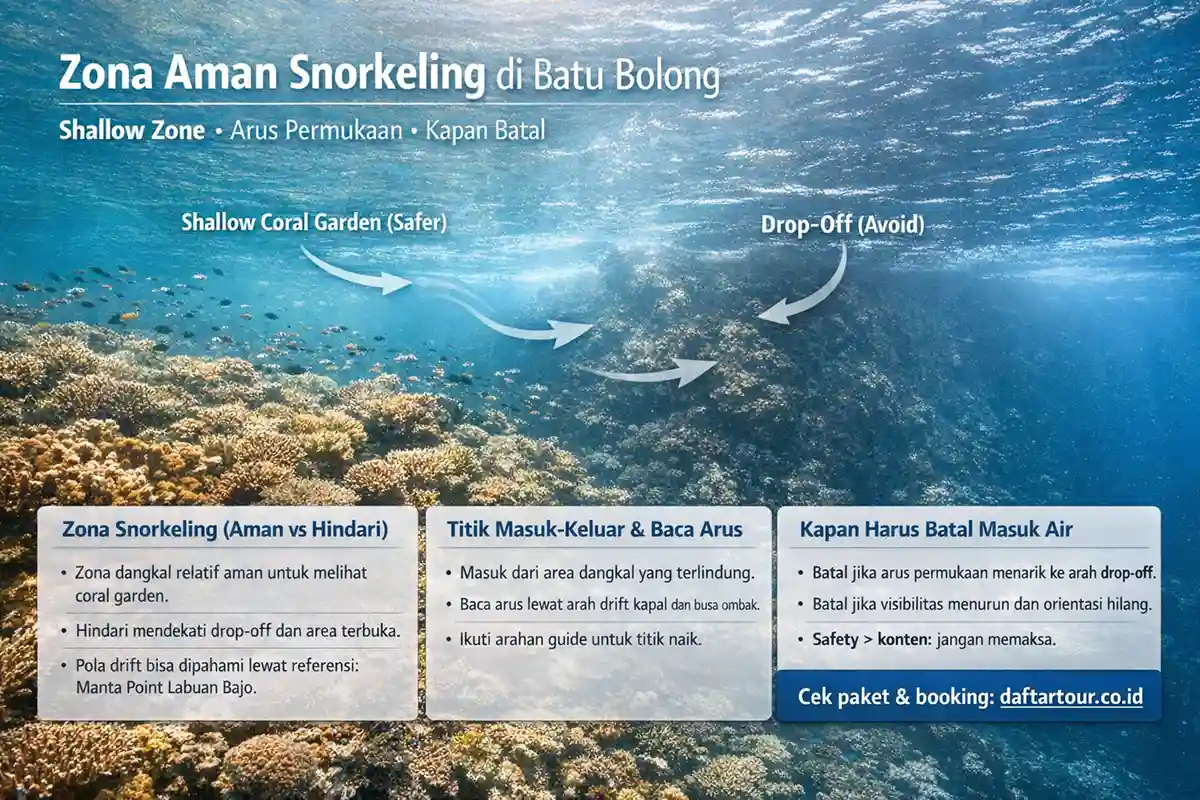 Zona Aman Snorkeling di Batu Bolong

Shallow Zone • Arus Permukaan • Kapan Batal

Shallow Coral Garden (Safer)

Drop-Off (Avoid)

Zona Snorkeling (Aman vs Hindari)

• Zona dangkal relatif aman untuk melihat coral garden.

• Hindari mendekati drop-off dan area terbuka.

• Pola drift bisa dipahami lewat referensi: Manta Point Labuan Bajo.

Titik Masuk-Keluar & Baca Arus

• Masuk dari area dangkal yang terlindung.

• Baca arus lewat arah drift kapal dan busa ombak.

• Ikuti arahan guide untuk titik naik.

Kapan Harus Batal Masuk Air

• Batal jika arus permukaan menarik ke arah drop-off.

• Batal jika visibilitas menurun dan orientasi hilang.

• Safety > konten: jangan memaksa.

Cek paket & booking: daftartour.co.id